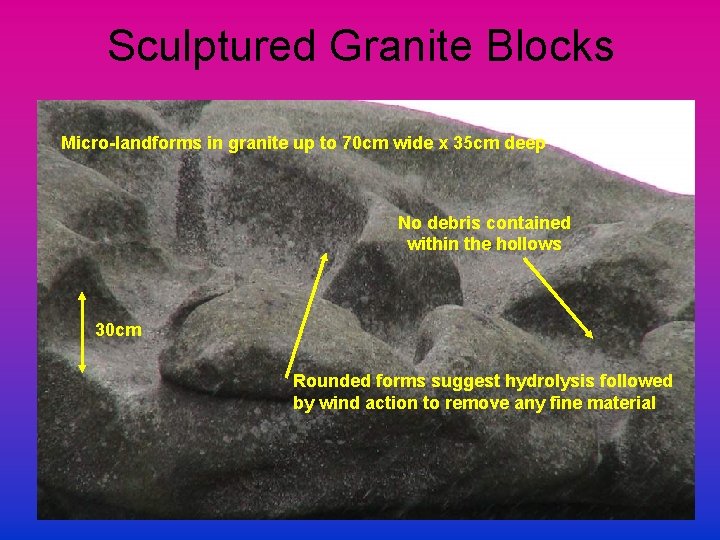 Sculptured Granite Blocks

Micro-landforms in granite up to 70cm wide x 35cm deep

No debris contained within the hollows

30cm

Rounded forms suggest hydrolysis followed by wind action to remove any fine material